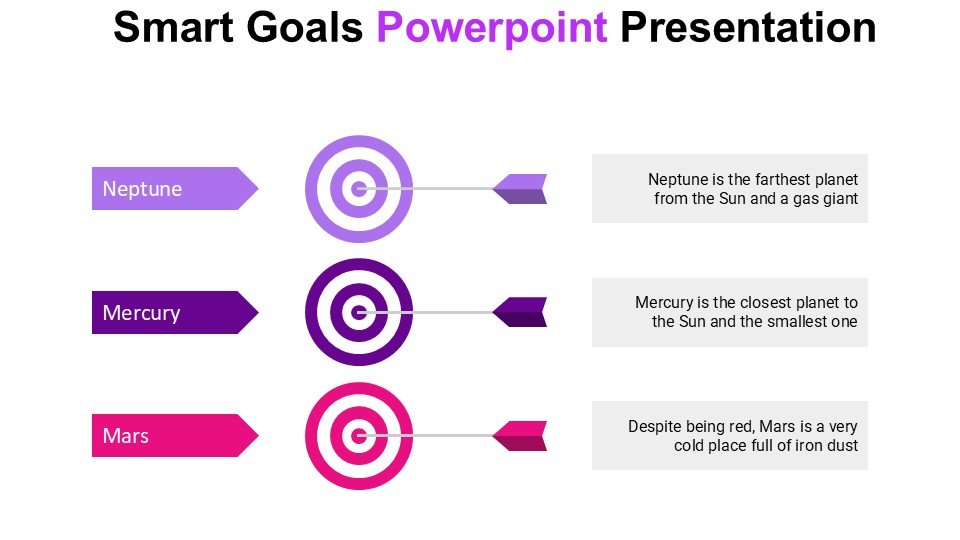 Smart Goals Powerpoint Presentation

Neptune

Neptune is the farthest planet from the Sun and a gas giant

Mercury

Mercury is the closest planet to the Sun and the smallest one

Mars

Despite being red, Mars is a very cold place full of iron dust